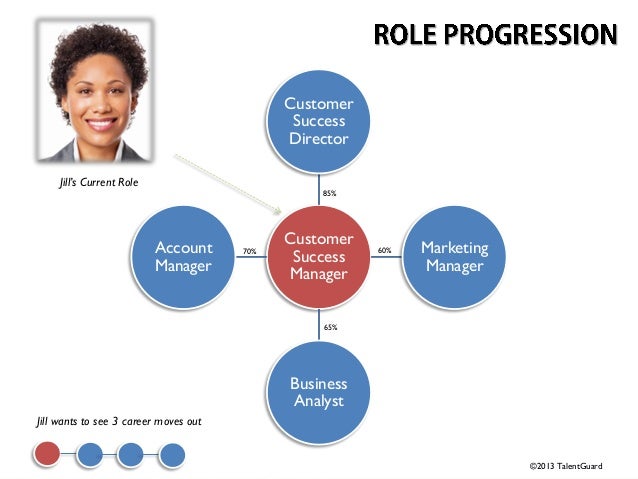 ROLE PROGRESSION

Jill's Current Role

Customer Success Director

85%

Account Manager

70%

Customer Success Manager

60%

Marketing Manager

65%

Business Analyst

Jill wants to see 3 career moves out

©2013 TalentGuard